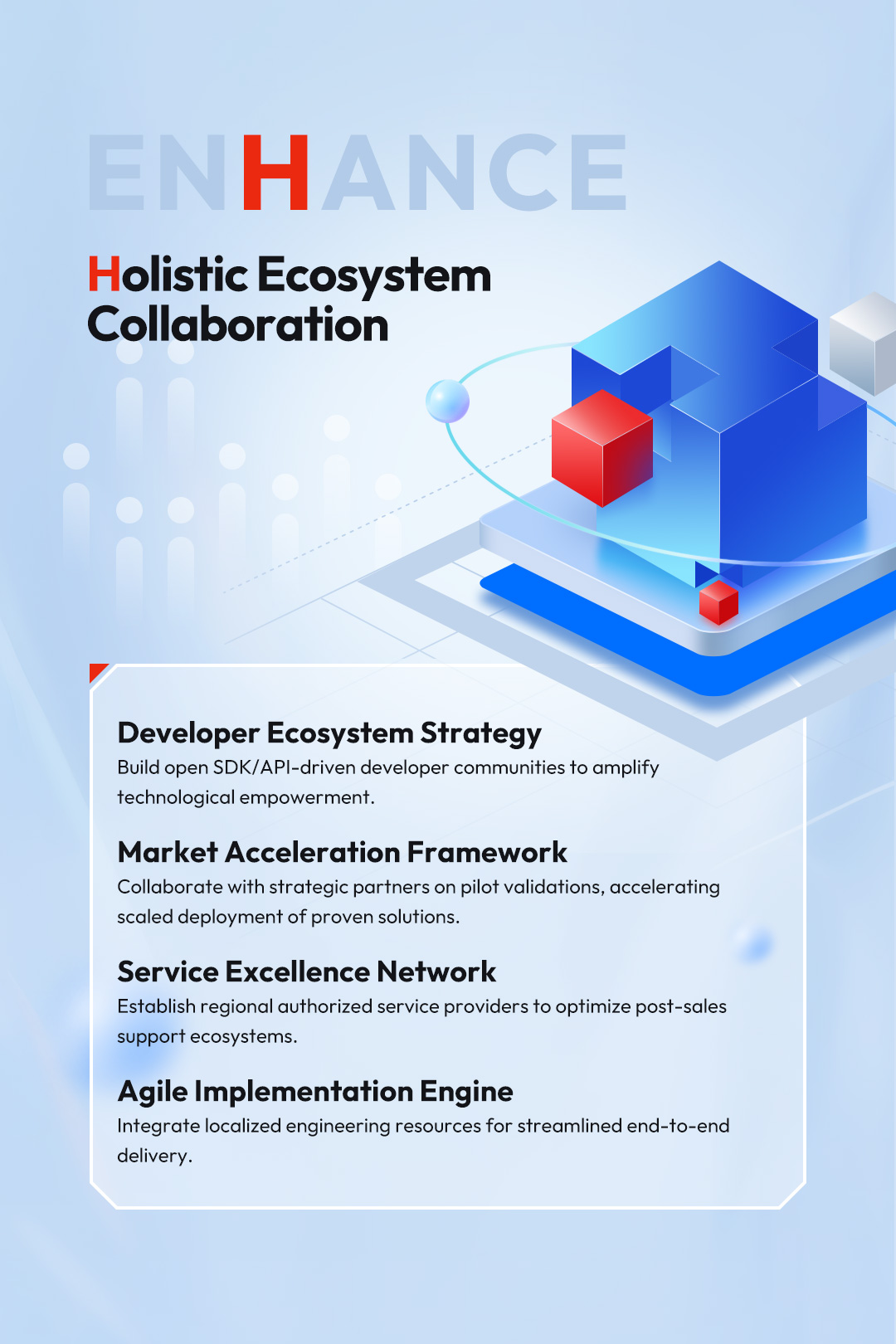 ENHANCE

Holistic Ecosystem Collaboration

Developer Ecosystem Strategy
Build open SDK/API-driven developer communities to amplify technological empowerment.

Market Acceleration Framework
Collaborate with strategic partners on pilot validations, accelerating scaled deployment of proven solutions.

Service Excellence Network
Establish regional authorized service providers to optimize post-sales support ecosystems.

Agile Implementation Engine
Integrate localized engineering resources for streamlined end-to-end delivery.